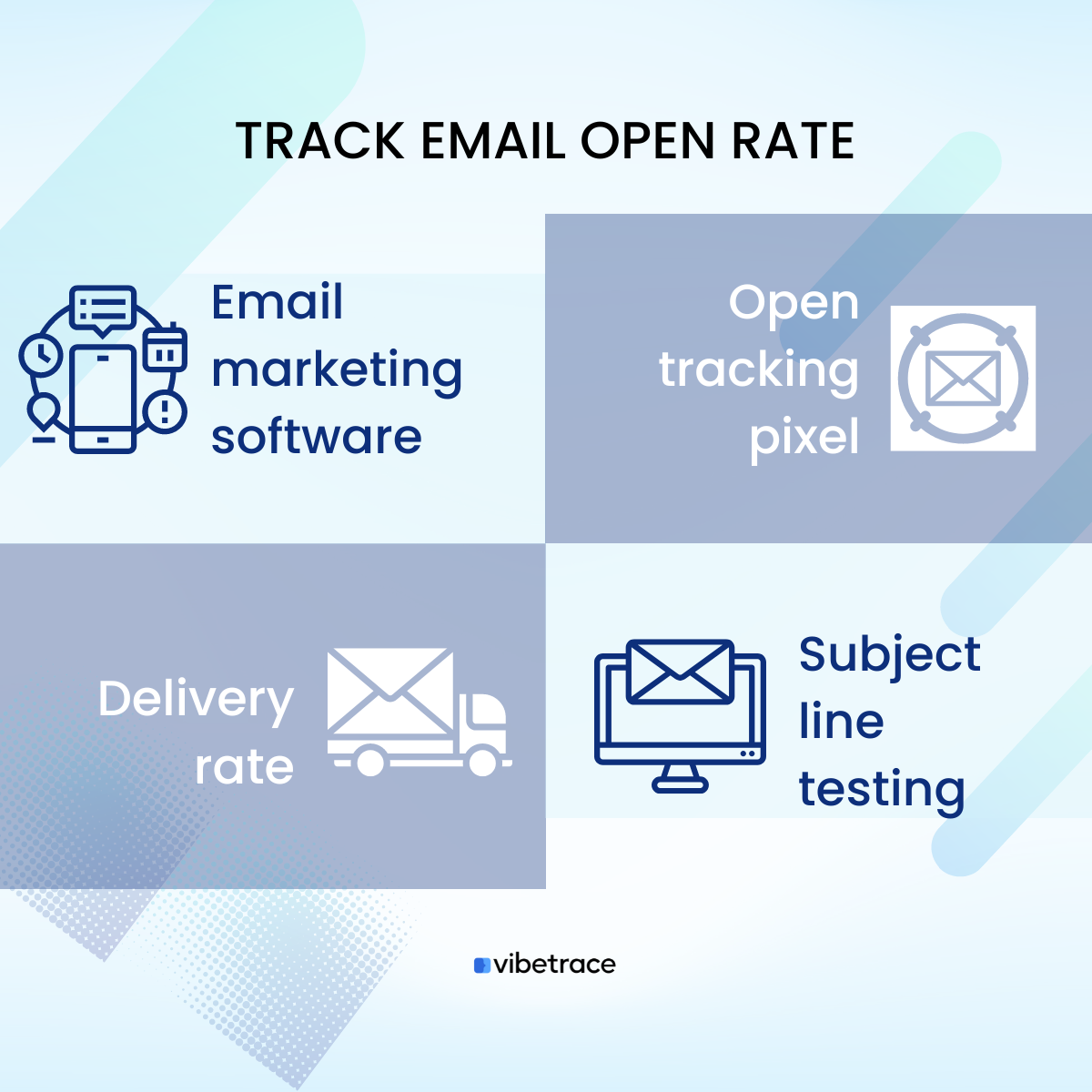 TRACK EMAIL OPEN RATE

Email marketing software

Open tracking pixel

Delivery rate

Subject line testing

vibetrace